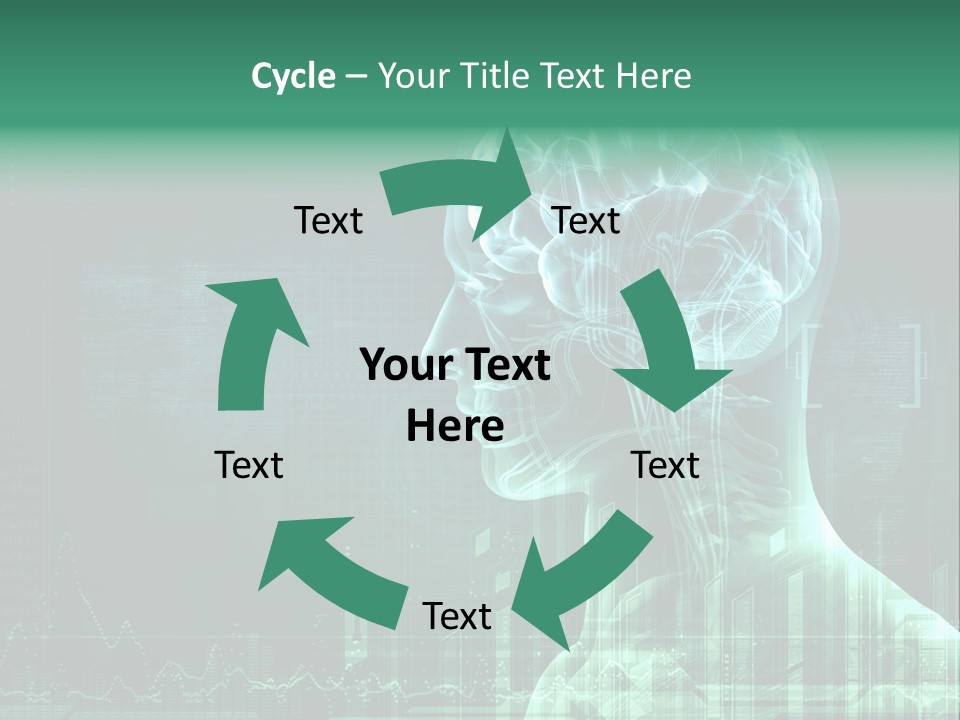 Cycle – Your Title Text Here

Text

Text

Your Text Here

Text

Text

Text